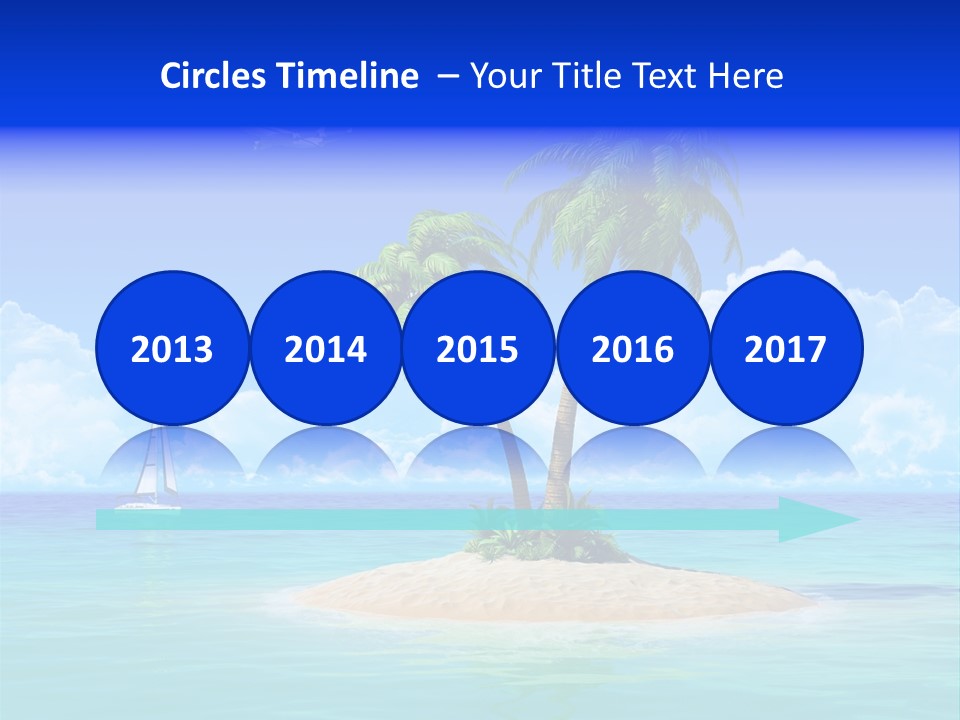 Circles Timeline – Your Title Text Here

2013

2014

2015

2016

2017